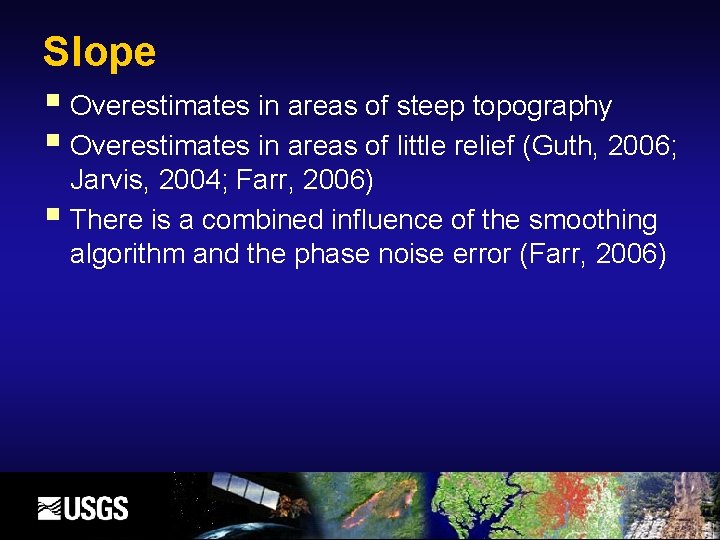 Slope

- Overestimates in areas of steep topography
- Overestimates in areas of little relief (Guth, 2006; Jarvis, 2004; Farr, 2006)
- There is a combined influence of the smoothing algorithm and the phase noise error (Farr, 2006)

USGS